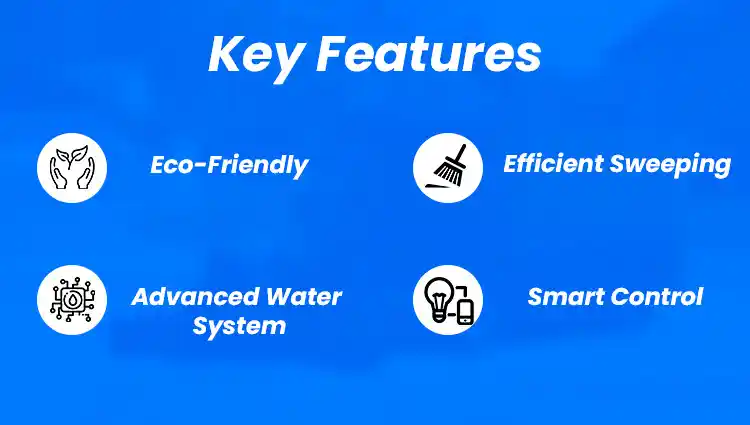 Key Features

Eco-Friendly

Efficient Sweeping

Advanced Water System

Smart Control